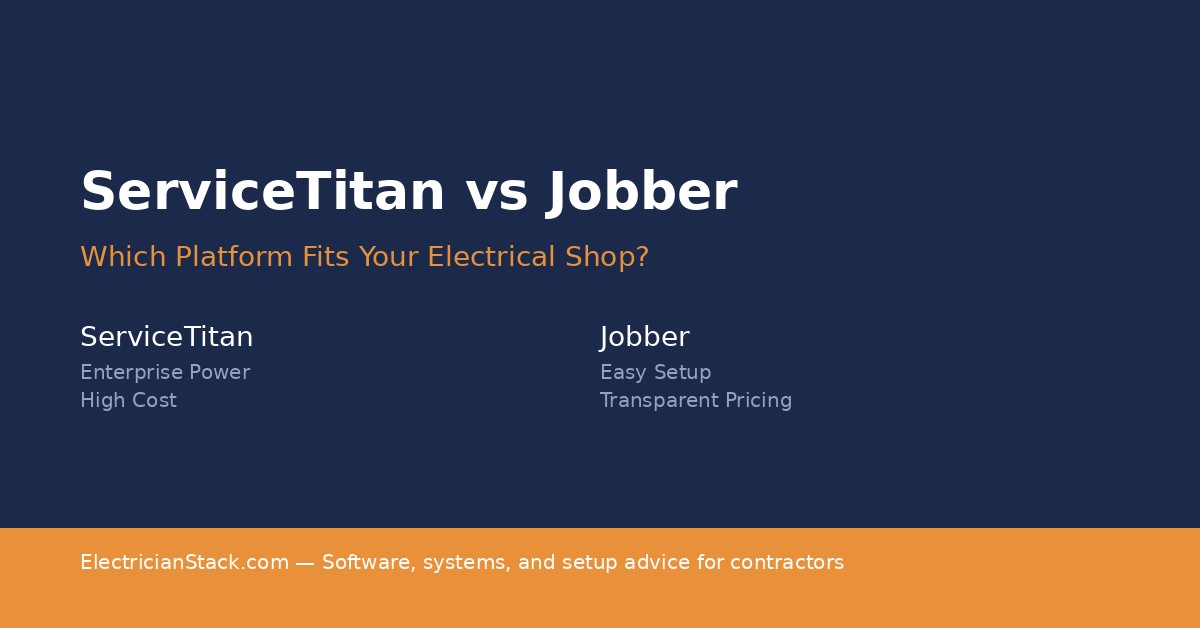 ServiceTitan vs Jobber

Which Platform Fits Your Electrical Shop?

ServiceTitan
Enterprise Power
High Cost

Jobber
Easy Setup
Transparent Pricing

ElectricianStack.com — Software, systems, and setup advice for contractors